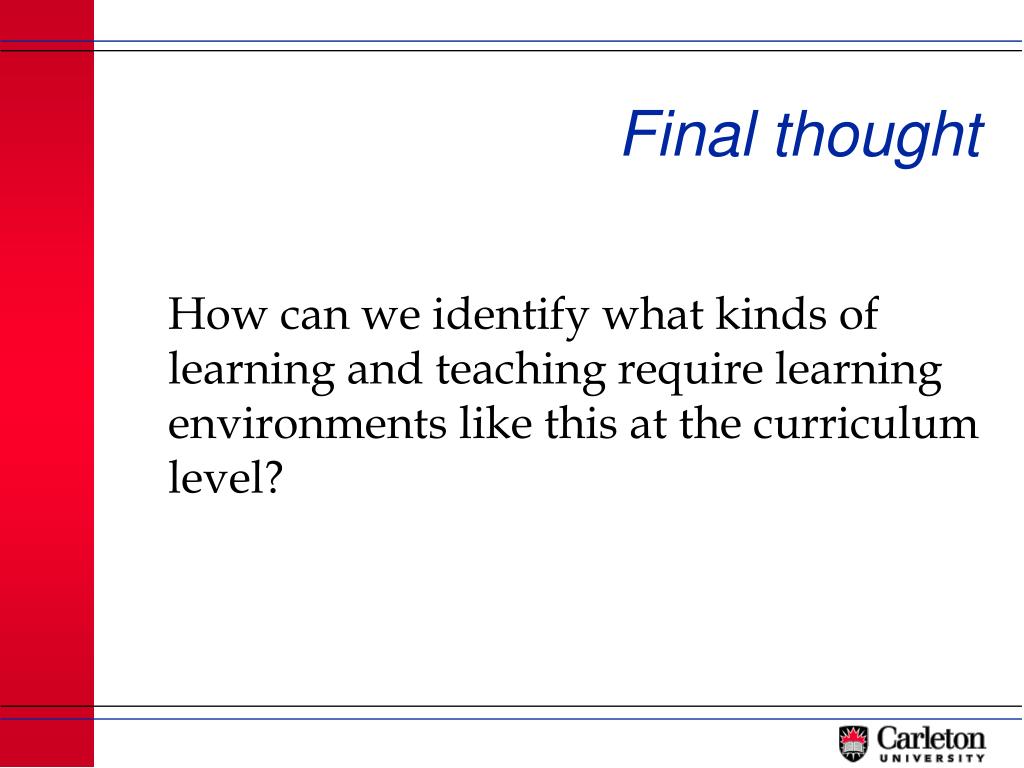 Final thought

How can we identify what kinds of learning and teaching require learning environments like this at the curriculum level?

Carleton
UNIVERSITY